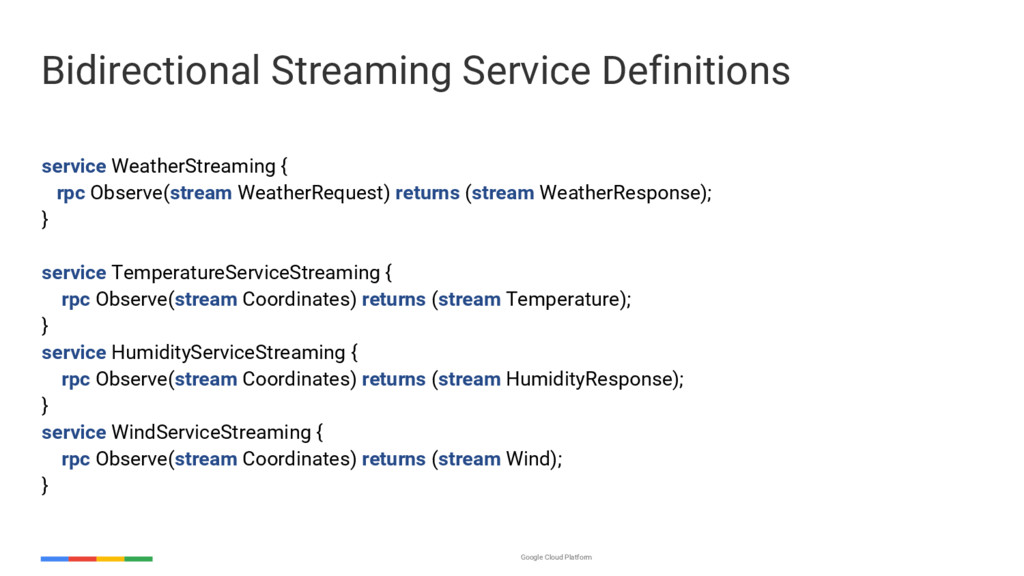 Bidirectional Streaming Service Definitions

service WeatherStreaming {
rpc Observe(stream WeatherRequest) returns (stream WeatherResponse);
}

service TemperatureServiceStreaming {
rpc Observe(stream Coordinates) returns (stream Temperature);
}
service HumidityServiceStreaming {
rpc Observe(stream Coordinates) returns (stream HumidityResponse);
}
service WindServiceStreaming {
rpc Observe(stream Coordinates) returns (stream Wind);
}

Google Cloud Platform